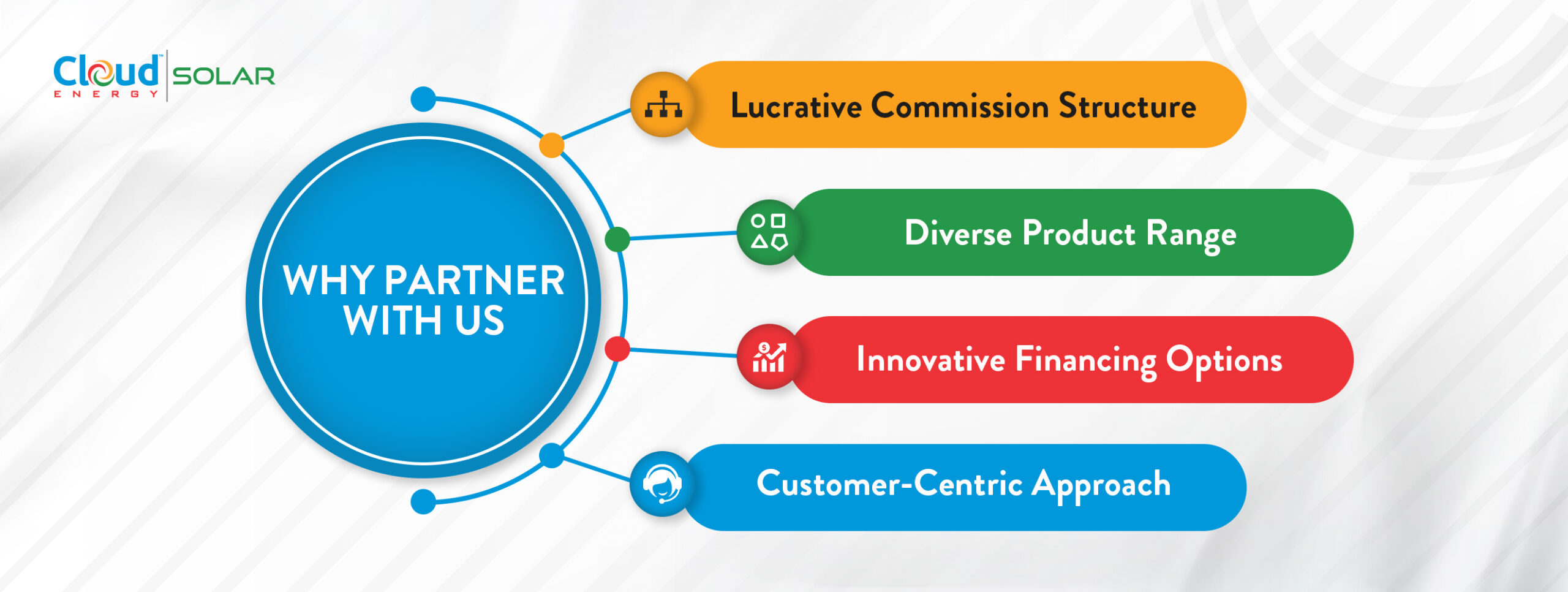 Cloud™ ENERGY SOLAR

WHY PARTNER WITH US

Lucrative Commission Structure

Diverse Product Range

Innovative Financing Options

Customer-Centric Approach